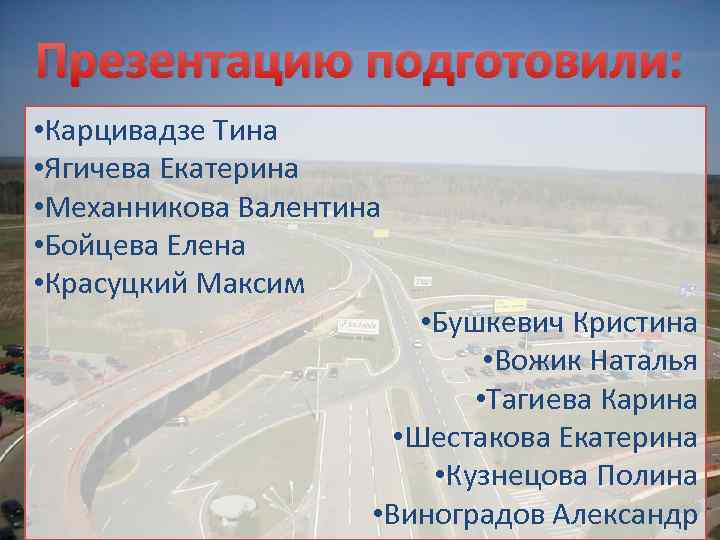 Презентацию подготовили:

•Карцивадзе Тина
•Ягичева Екатерина
•Механникова Валентина
•Бойцева Елена
•Красуцкий Максим

•Бушкевич Кристина
•Вожик Наталья
•Тагиева Карина
•Шестакова Екатерина
•Кузнецова Полина
•Виноградов Александр